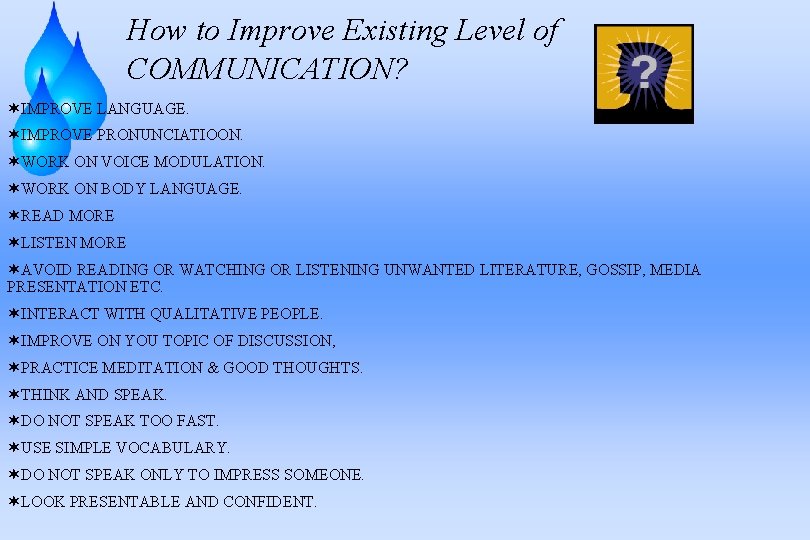 How to Improve Existing Level of COMMUNICATION?

?

✶IMPROVE LANGUAGE.

✶IMPROVE PRONUNCIATIOON.

✶WORK ON VOICE MODULATION.

✶WORK ON BODY LANGUAGE.

✶READ MORE

✶LISTEN MORE

✶AVOID READING OR WATCHING OR LISTENING UNWANTED LITERATURE, GOSSIP, MEDIA PRESENTATION ETC.

✶INTERACT WITH QUALITATIVE PEOPLE.

✶IMPROVE ON YOU TOPIC OF DISCUSSION,

✶PRACTICE MEDITATION & GOOD THOUGHTS.

✶THINK AND SPEAK.

✶DO NOT SPEAK TOO FAST.

✶USE SIMPLE VOCABULARY.

✶DO NOT SPEAK ONLY TO IMPRESS SOMEONE.

✶LOOK PRESENTABLE AND CONFIDENT.